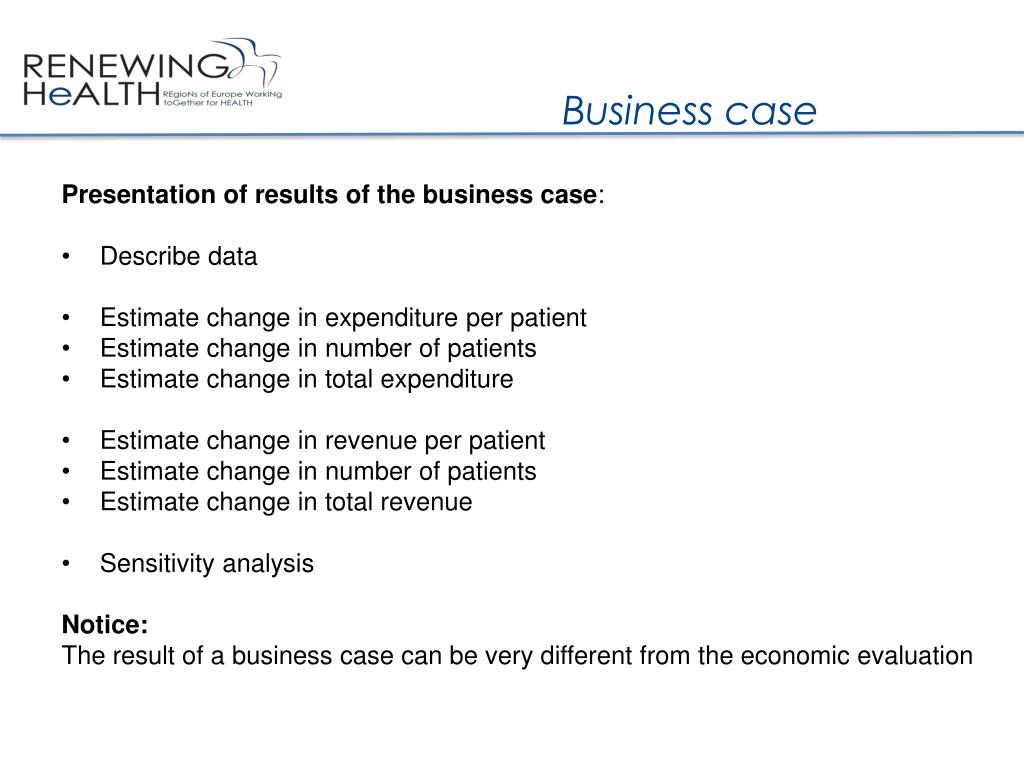 RENEWING HeALTH
REgioNs of Europe WorkINg toGether for HEALTH

Business case

Presentation of results of the business case:

• Describe data

• Estimate change in expenditure per patient
• Estimate change in number of patients
• Estimate change in total expenditure

• Estimate change in revenue per patient
• Estimate change in number of patients
• Estimate change in total revenue

• Sensitivity analysis

Notice:
The result of a business case can be very different from the economic evaluation